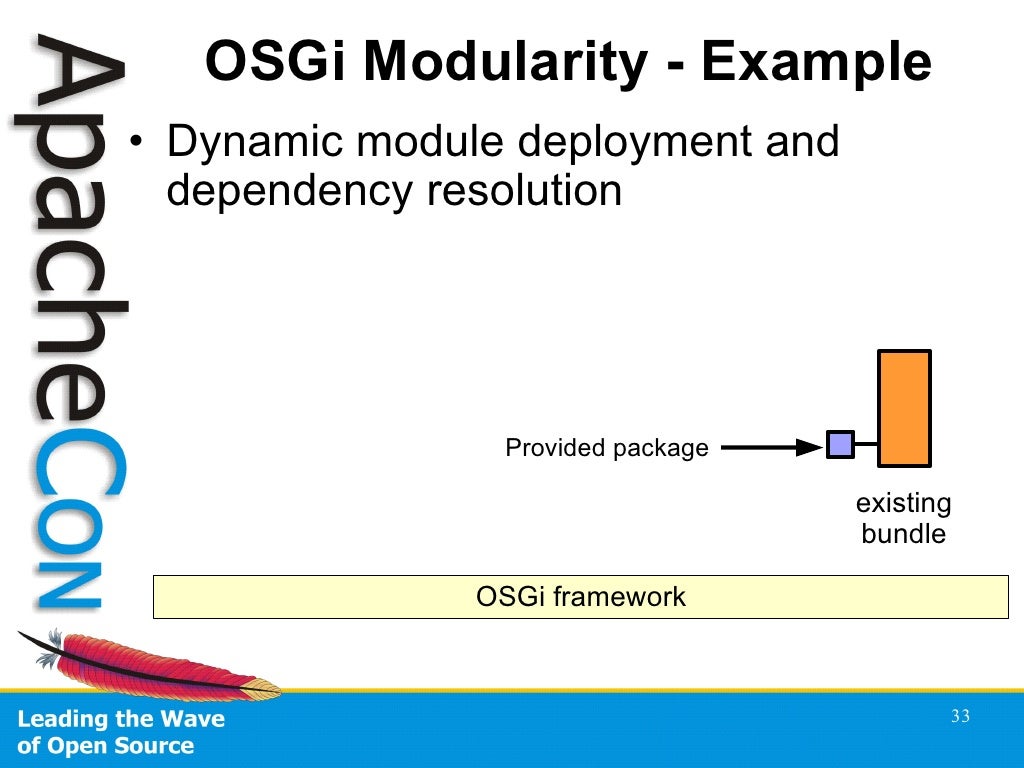 ApacheCon

OSGi Modularity - Example

• Dynamic module deployment and dependency resolution

Provided package

existing bundle

OSGi framework

Leading the Wave of Open Source

33